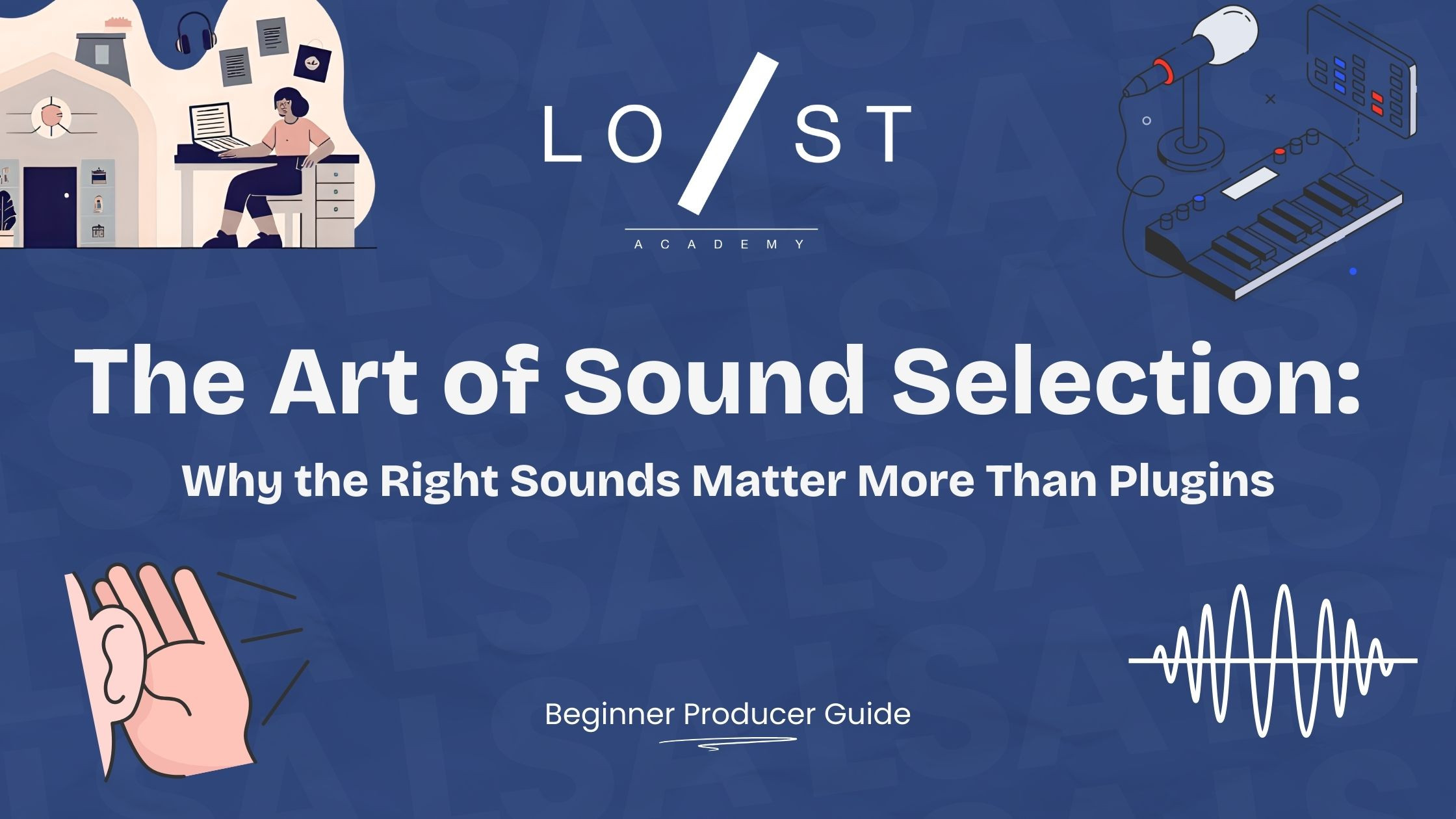 LO/ST
ACADEMY

The Art of Sound Selection:

Why the Right Sounds Matter More Than Plugins

Beginner Producer Guide